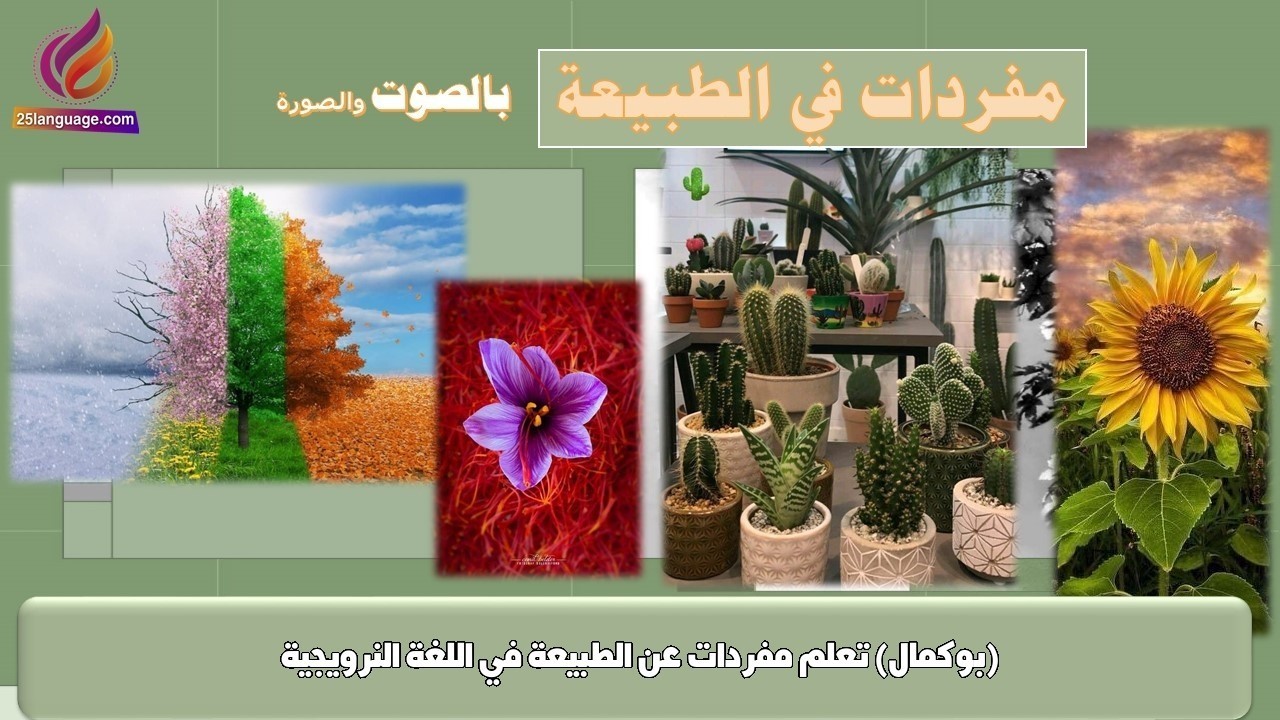 25language.com

مفردات في الطبيعة

بالصوت والصورة

(بوكمال) تعلم مفردات عن الطبيعة في اللغة النرويجية